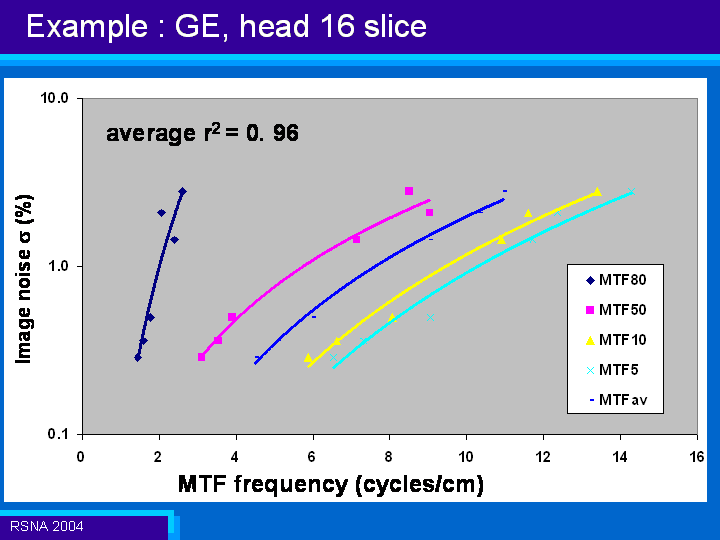 Example : GE, head 16 slice

average $r^2$ = 0. 96

Image noise σ (%)

10.0

1.0

0.1

0
2
4
6
8
10
12
14
16

MTF frequency (cycles/cm)

MTF80
MTF50
MTF10
MTF5
MTFav

RSNA 2004